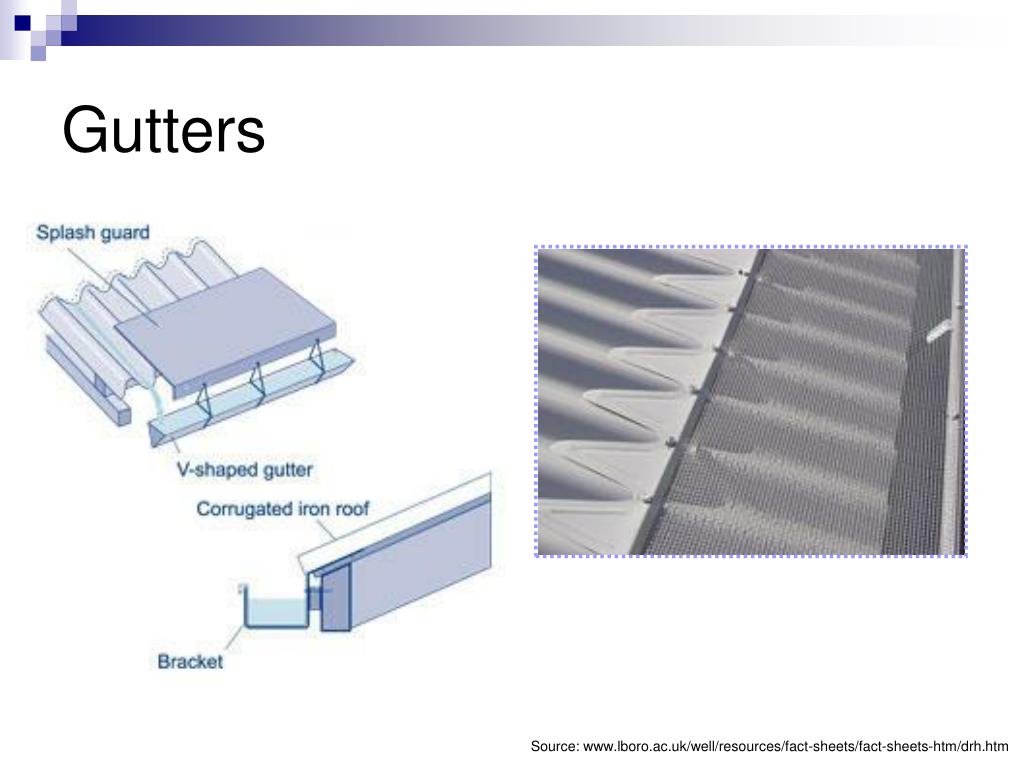 Gutters

Splash guard

V-shaped gutter

Corrugated iron roof

Bracket

Source: www.lboro.ac.uk/well/resources/fact-sheets/fact-sheets-htm/drh.htm